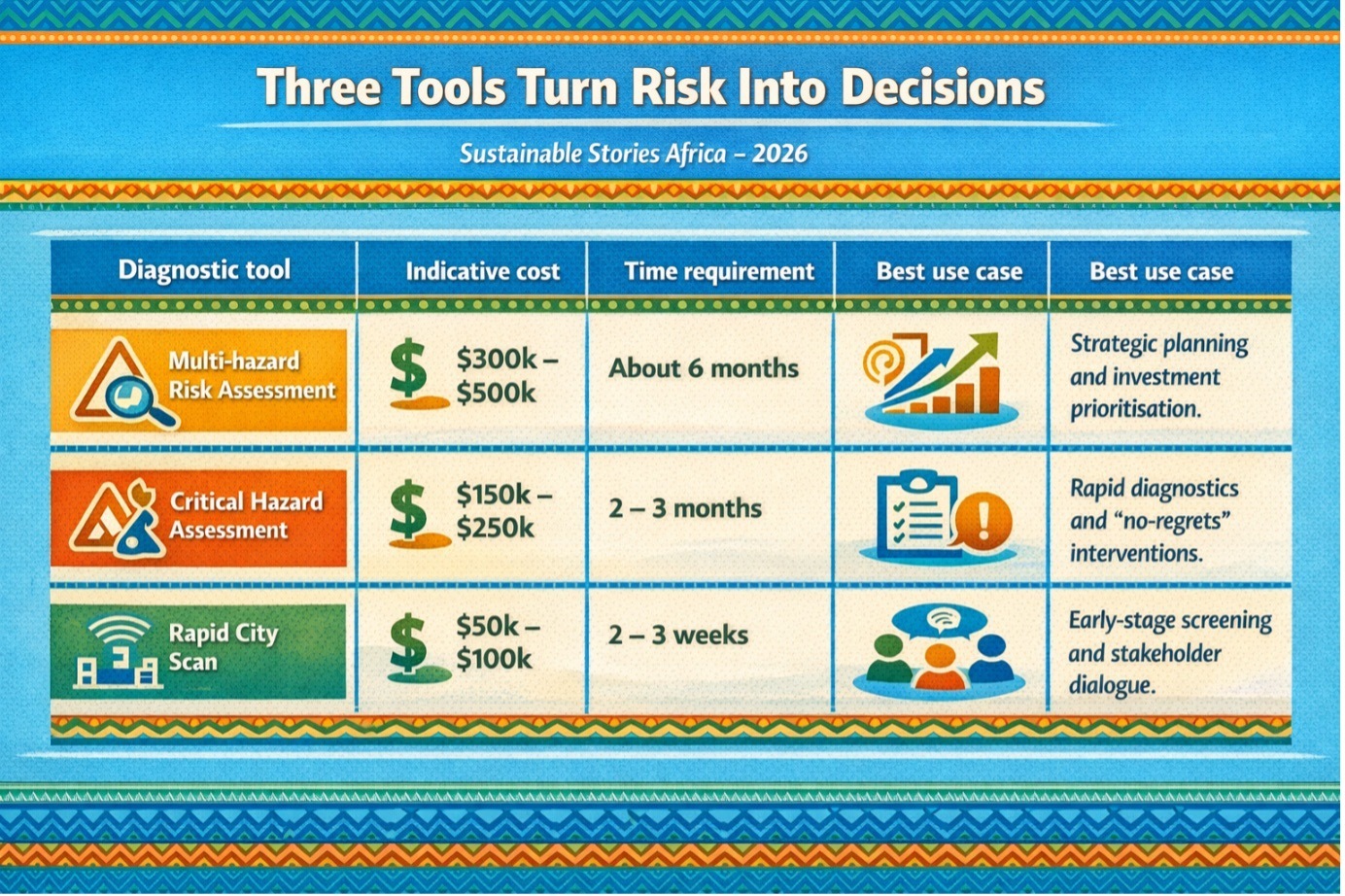 Three Tools Turn Risk Into Decisions

Sustainable Stories Africa – 2026

| Diagnostic tool | Indicative cost | Time requirement | Best use case | Best use case |
|---|---|---|---|---|
| Multi-hazard Risk Assessment | \$300k – \$500k | About 6 months | | Strategic planning and investment prioritisation. |
| Critical Hazard Assessment | \$150k – \$250k | 2 – 3 months | | Rapid diagnostics and "no-regrets" interventions. |
| Rapid City Scan | \$50k – \$100k | 2 – 3 weeks | | Early-stage screening and stakeholder dialogue. |